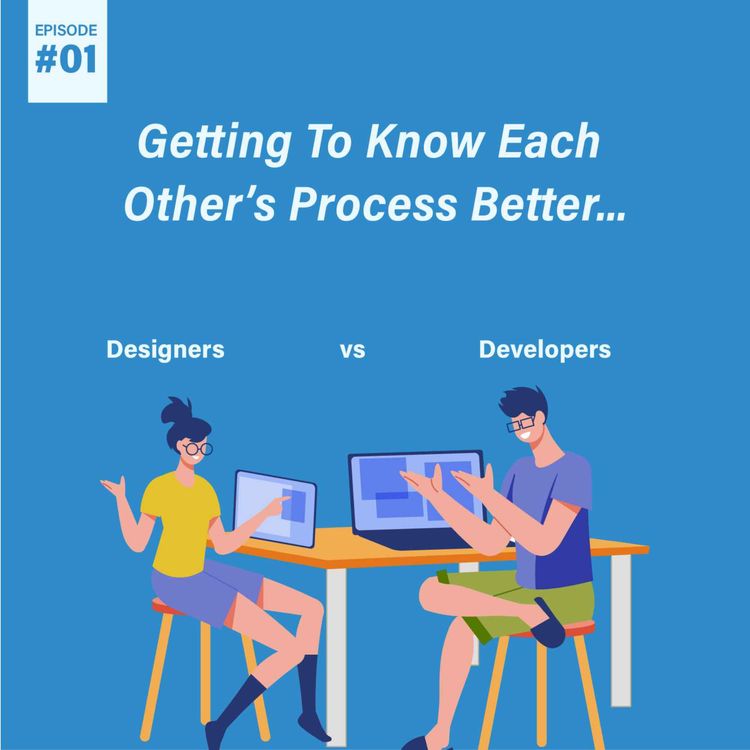 EPISODE
#01

Getting To Know Each Other's Process Better...

Designers vs Developers